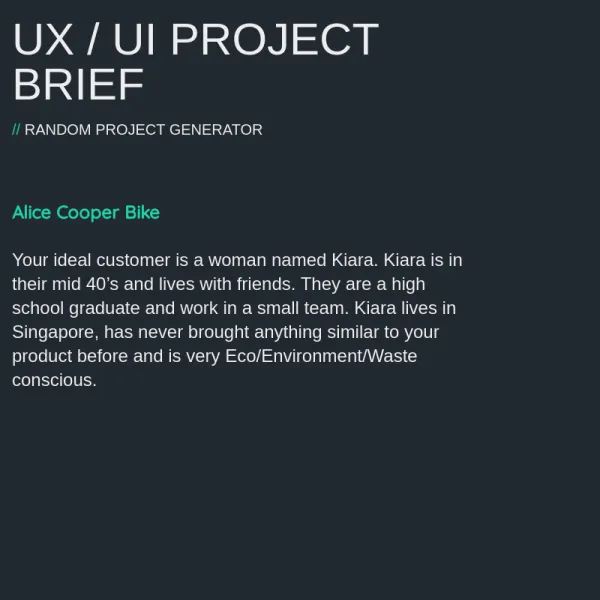 UX / UI PROJECT BRIEF

// RANDOM PROJECT GENERATOR

Alice Cooper Bike

Your ideal customer is a woman named Kiara. Kiara is in their mid 40’s and lives with friends. They are a high school graduate and work in a small team. Kiara lives in Singapore, has never brought anything similar to your product before and is very Eco/Environment/Waste conscious.